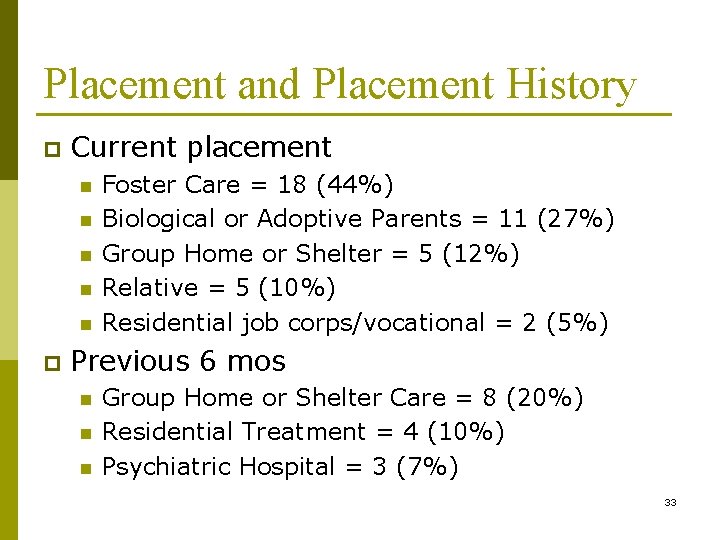 Placement and Placement History

Current placement

Foster Care = 18 (44%)

Biological or Adoptive Parents = 11 (27%)

Group Home or Shelter = 5 (12%)

Relative = 5 (10%)

Residential job corps/vocational = 2 (5%)

Previous 6 mos

Group Home or Shelter Care = 8 (20%)

Residential Treatment = 4 (10%)

Psychiatric Hospital = 3 (7%)

33